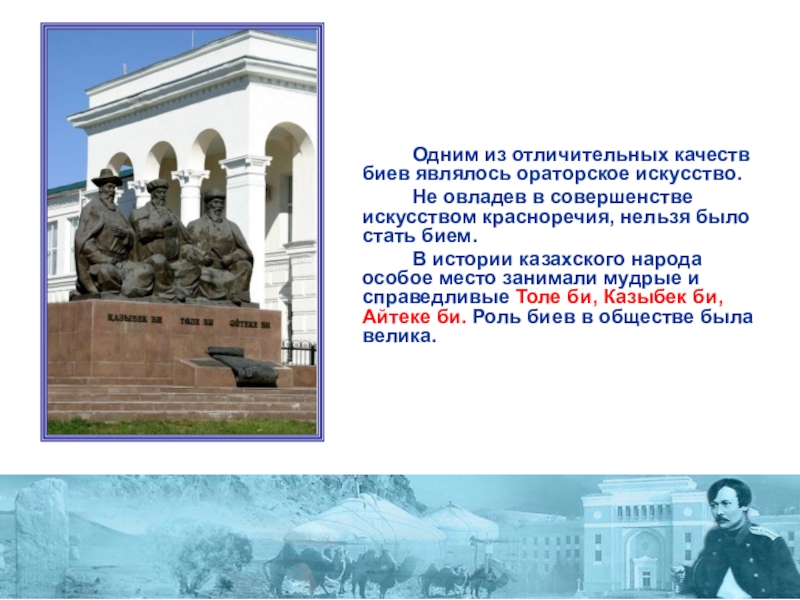 ҚАЗЫБЕК БИ ТӨЛЕ БИ ӘЙТЕКЕ БИ

Одним из отличительных качеств биев являлось ораторское искусство.

Не овладев в совершенстве искусством красноречия, нельзя было стать бием.

В истории казахского народа особое место занимали мудрые и справедливые Толе би, Казыбек би, Айтеке би. Роль биев в обществе была велика.